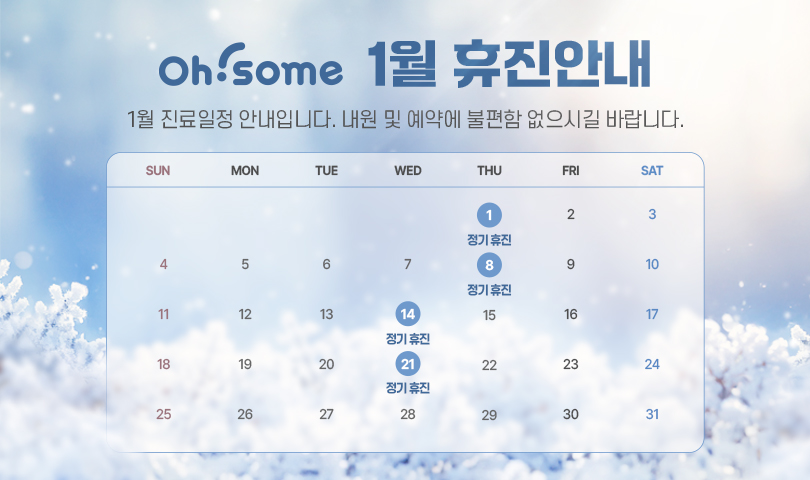 Oh!some 1월 휴진안내

1월 진료일정 안내입니다. 내원 및 예약에 불편함 없으시길 바랍니다.

| SUN | MON | TUE | WED | THU | FRI | SAT |
|---|---|---|---|---|---|---|
| | | | | 1 정기 휴진 | 2 | 3 |
| 4 | 5 | 6 | 7 | 8 정기 휴진 | 9 | 10 |
| 11 | 12 | 13 | 14 정기 휴진 | 15 | 16 | 17 |
| 18 | 19 | 20 | 21 정기 휴진 | 22 | 23 | 24 |
| 25 | 26 | 27 | 28 | 29 | 30 | 31 |